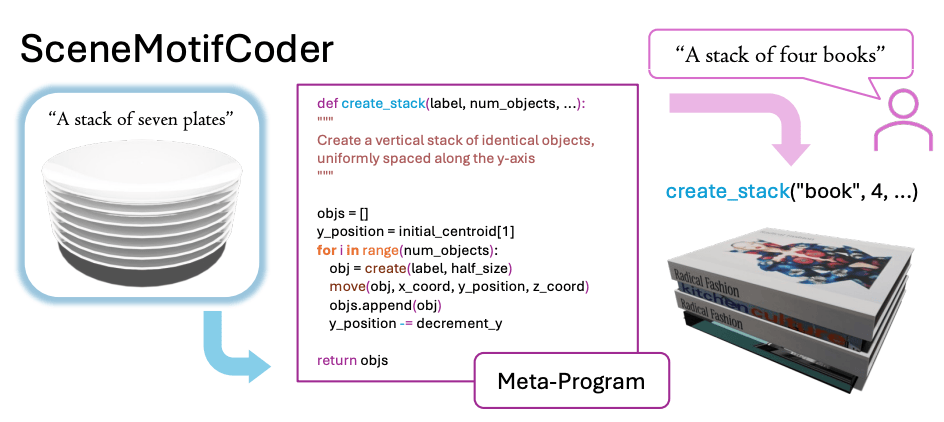 SceneMotifCoder

"A stack of seven plates"

def create_stack(label, num_objects, ...):
"""
Create a vertical stack of identical objects, uniformly spaced along the y-axis
"""

objs = []
y_position = initial_centroid[1]
for i in range(num_objects):
obj = create(label, half_size)
move(obj, x_coord, y_position, z_coord)
objs.append(obj)
y_position -= decrement_y

return objs

Meta-Program

"A stack of four books"

create_stack("book", 4, ...)

Radical Fashion
kitchen culture
Radical Fashion